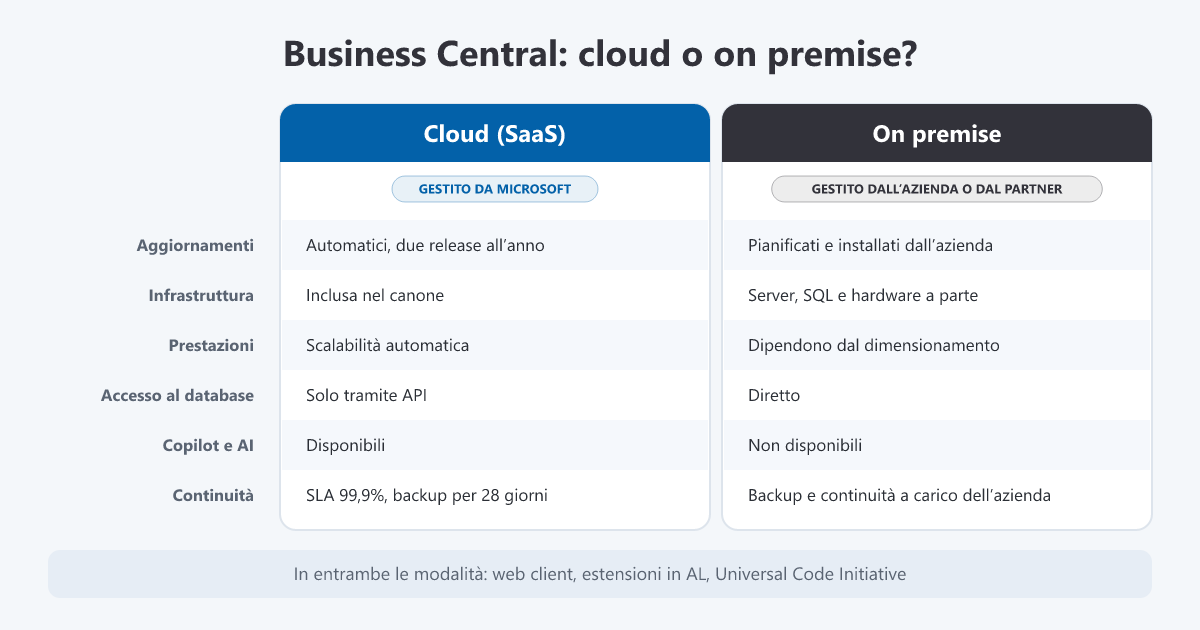 Business Central: cloud o on premise?

| | Cloud (SaaS) | On premise |
|---|---|---|
| | GESTITO DA MICROSOFT | GESTITO DALL'AZIENDA O DAL PARTNER |
| Aggiornamenti | Automatici, due release all'anno | Pianificati e installati dall'azienda |
| Infrastruttura | Inclusa nel canone | Server, SQL e hardware a parte |
| Prestazioni | Scalabilità automatica | Dipendono dal dimensionamento |
| Accesso al database | Solo tramite API | Diretto |
| Copilot e AI | Disponibili | Non disponibili |
| Continuità | SLA 99,9%, backup per 28 giorni | Backup e continuità a carico dell'azienda |

In entrambe le modalità: web client, estensioni in AL, Universal Code Initiative